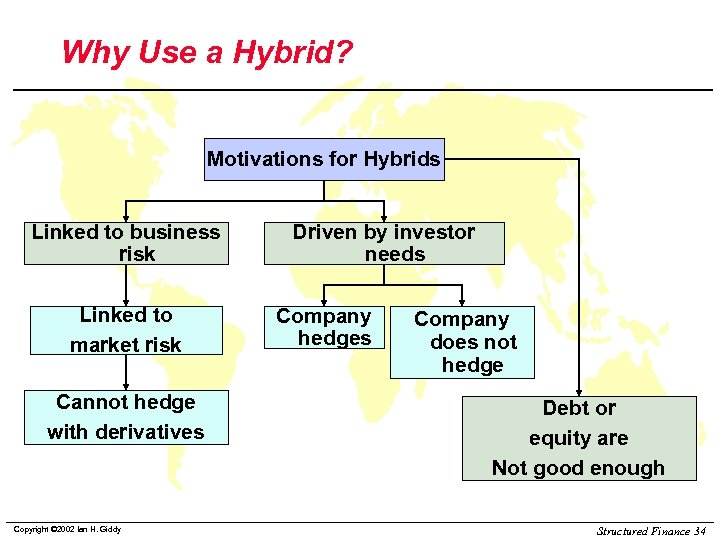 Why Use a Hybrid?

Motivations for Hybrids

Linked to business risk

Driven by investor needs

Linked to market risk

Company hedges

Company does not hedge

Cannot hedge with derivatives

Debt or equity are Not good enough

Copyright ©2002 Ian H. Giddy

Structured Finance 34